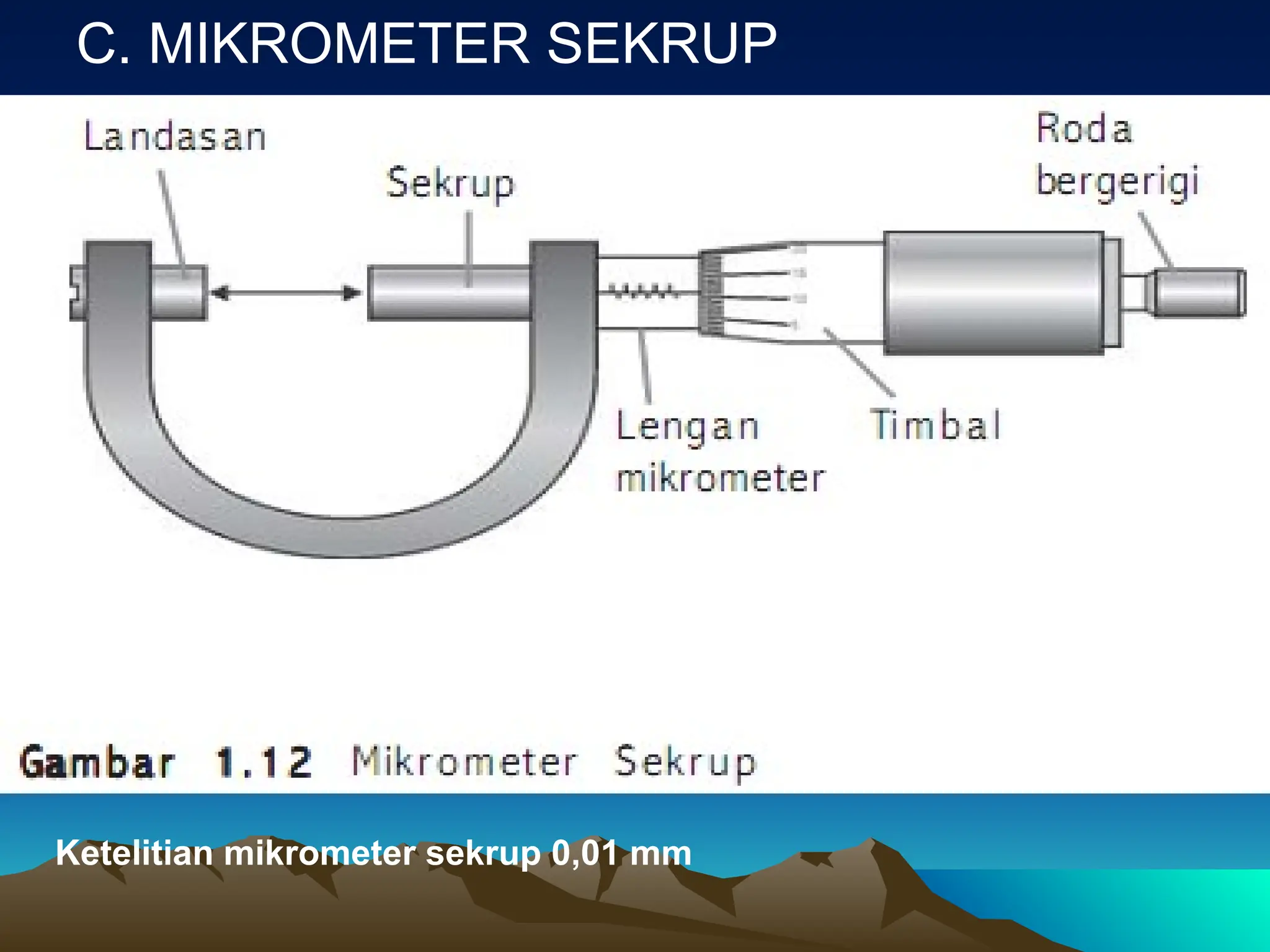 C. MIKROMETER SEKRUP

Landasan

Sekrup

Roda bergerigi

Lengan mikrometer

Timbal

Gambar 1.12 Mikrometer Sekrup

Ketelitian mikrometer sekrup 0,01 mm